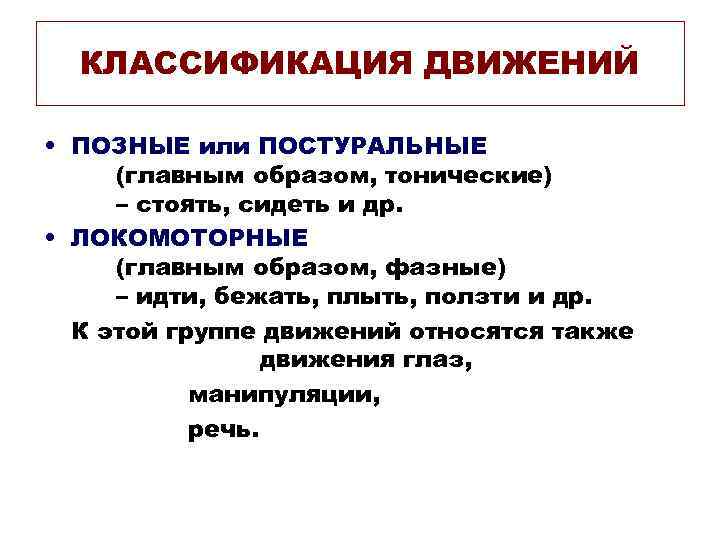 КЛАССИФИКАЦИЯ ДВИЖЕНИЙ

• ПОЗНЫЕ или ПОСТУРАЛЬНЫЕ
(главным образом, тонические)
– стоять, сидеть и др.

• ЛОКОМОТОРНЫЕ
(главным образом, фазные)
– идти, бежать, плыть, ползти и др.

К этой группе движений относятся также
движения глаз,
манипуляции,
речь.